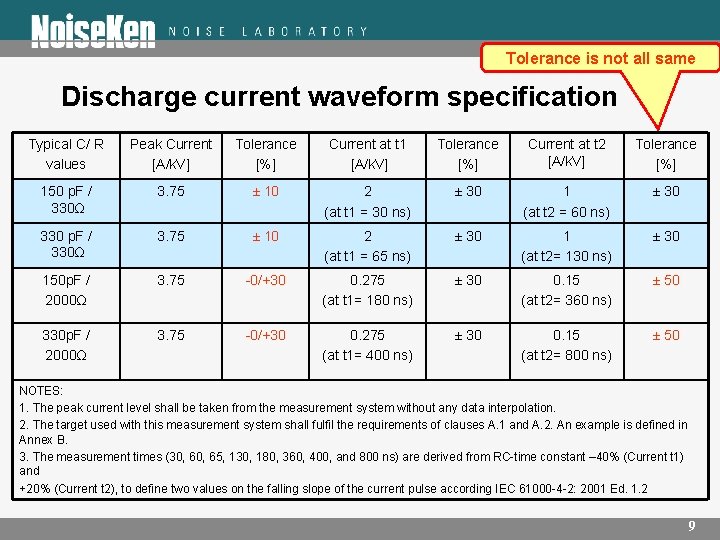 NoiseKen NOISE LABORATORY

Tolerance is not all same

Discharge current waveform specification

| Typical C/ R values | Peak Current [A/kV] | Tolerance [%] | Current at t1 [A/kV] | Tolerance [%] | Current at t2 [A/kV] | Tolerance [%] |
|---|---|---|---|---|---|---|
| 150 pF / 330Ω | 3.75 | ± 10 | 2 (at t1 = 30 ns) | ± 30 | 1 (at t2 = 60 ns) | ± 30 |
| 330 pF / 330Ω | 3.75 | ± 10 | 2 (at t1 = 65 ns) | ± 30 | 1 (at t2= 130 ns) | ± 30 |
| 150pF / 2000Ω | 3.75 | -0/+30 | 0.275 (at t1= 180 ns) | ± 30 | 0.15 (at t2= 360 ns) | ± 50 |
| 330pF / 2000Ω | 3.75 | -0/+30 | 0.275 (at t1= 400 ns) | ± 30 | 0.15 (at t2= 800 ns) | ± 50 |

NOTES:
1. The peak current level shall be taken from the measurement system without any data interpolation.
2. The target used with this measurement system shall fulfil the requirements of clauses A.1 and A.2. An example is defined in Annex B.
3. The measurement times (30, 60, 65, 130, 180, 360, 400, and 800 ns) are derived from RC-time constant –40% (Current t1) and
+20% (Current t2), to define two values on the falling slope of the current pulse according IEC 61000-4-2: 2001 Ed. 1.2

9